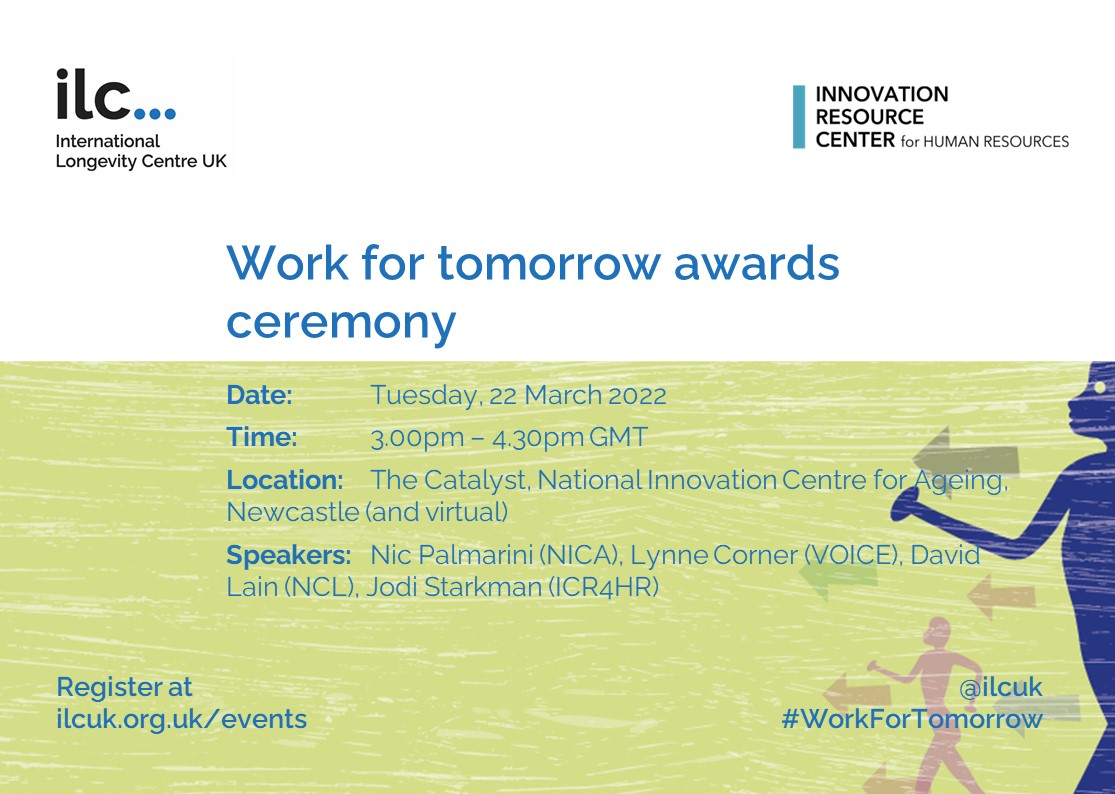 ilc...
International Longevity Centre UK

INNOVATION RESOURCE CENTER for HUMAN RESOURCES

Work for tomorrow awards ceremony

Date: Tuesday, 22 March 2022

Time: 3.00pm – 4.30pm GMT

Location: The Catalyst, National Innovation Centre for Ageing, Newcastle (and virtual)

Speakers: Nic Palmarini (NICA), Lynne Corner (VOICE), David Lain (NCL), Jodi Starkman (ICR4HR)

Register at ilcuk.org.uk/events

@ilcuk
#WorkForTomorrow